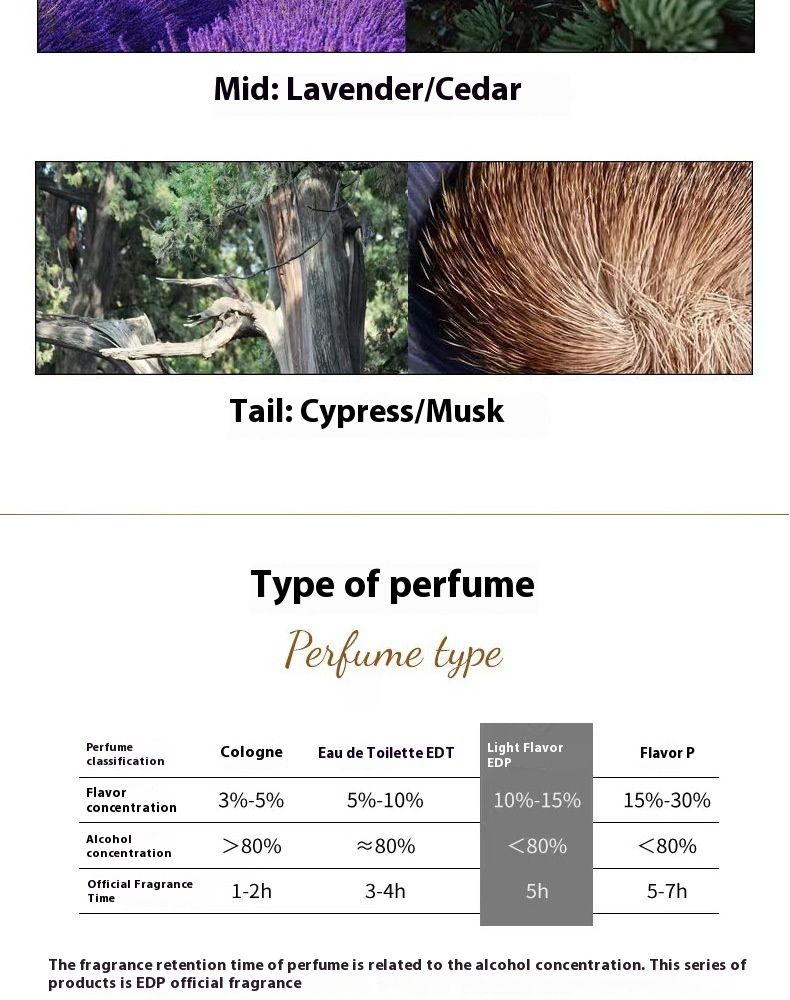 Mid: Lavender/Cedar

Tail: Cypress/Musk

Type of perfume

Perfume type

| Perfume classification | Cologne | Eau de Toilette EDT | Light Flavor EDP | Flavor P |
|---|---|---|---|---|
| Flavor concentration | 3%-5% | 5%-10% | 10%-15% | 15%-30% |
| Alcohol concentration | >80% | ≈80% | <80% | <80% |
| Official Fragrance Time | 1-2h | 3-4h | 5h | 5-7h |

The fragrance retention time of perfume is related to the alcohol concentration. This series of products is EDP official fragrance